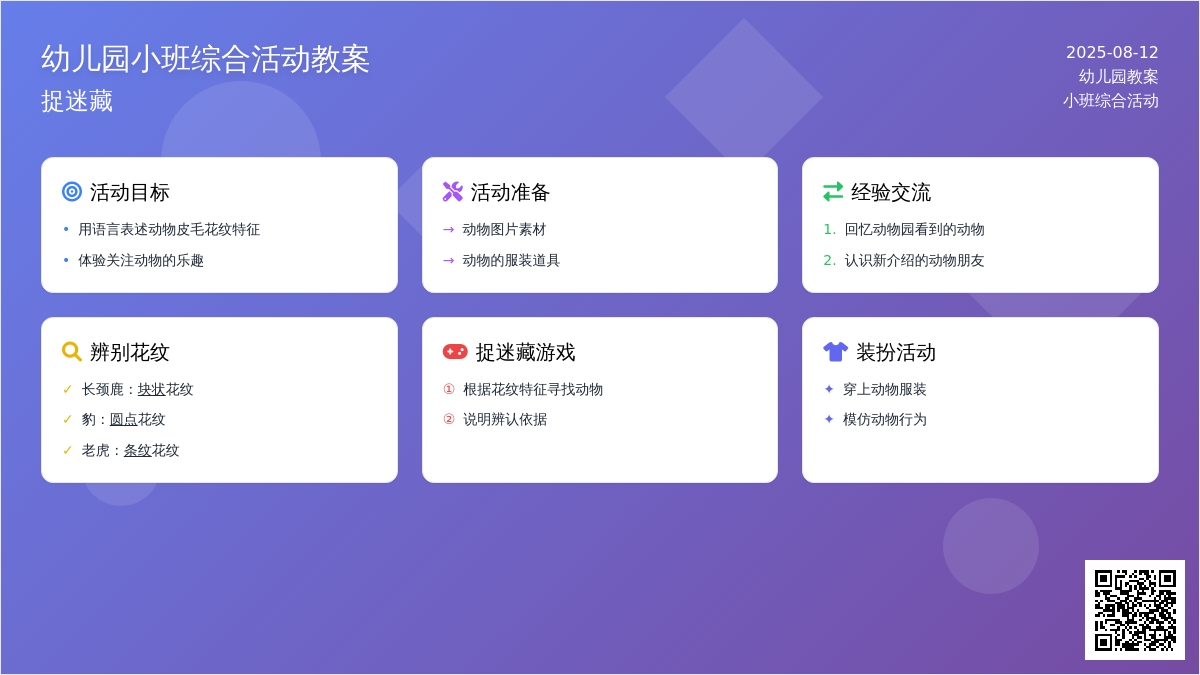 幼儿园小班综合活动教案
捉迷藏

2025-08-12
幼儿园教案
小班综合活动

活动目标
• 用语言表述动物皮毛花纹特征
• 体验关注动物的乐趣

活动准备
→ 动物图片素材
→ 动物的服装道具

经验交流
1. 回忆动物园看到的动物
2. 认识新介绍的动物朋友

辨别花纹
✓ 长颈鹿：块状花纹
✓ 豹：圆点花纹
✓ 老虎：条纹花纹

捉迷藏游戏
① 根据花纹特征寻找动物
② 说明辨认依据

装扮活动
✦ 穿上动物服装
✦ 模仿动物行为